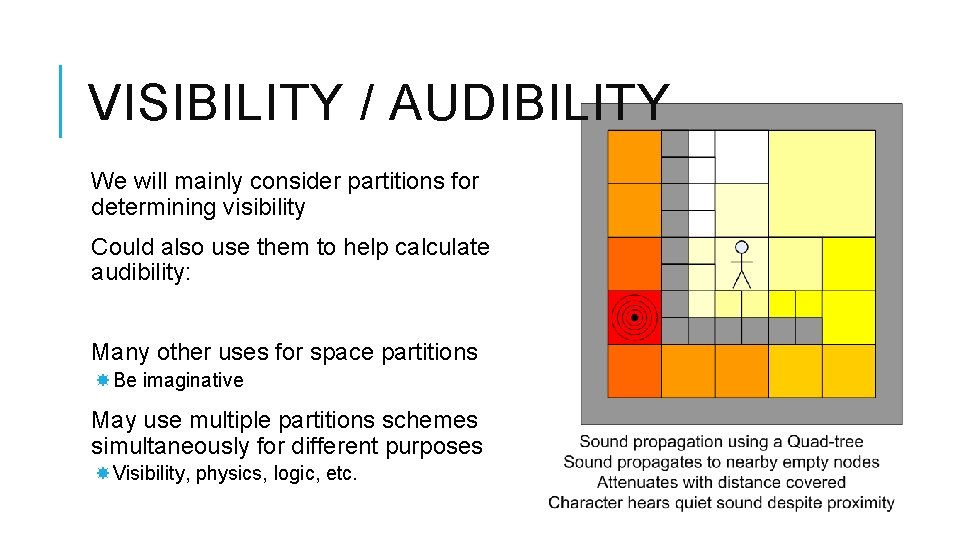 VISIBILITY / AUDIBILITY

We will mainly consider partitions for determining visibility

Could also use them to help calculate audibility:

Many other uses for space partitions

Be imaginative

May use multiple partitions schemes simultaneously for different purposes

Visibility, physics, logic, etc.

Sound propagation using a Quad-tree
Sound propagates to nearby empty nodes
Attenuates with distance covered
Character hears quiet sound despite proximity